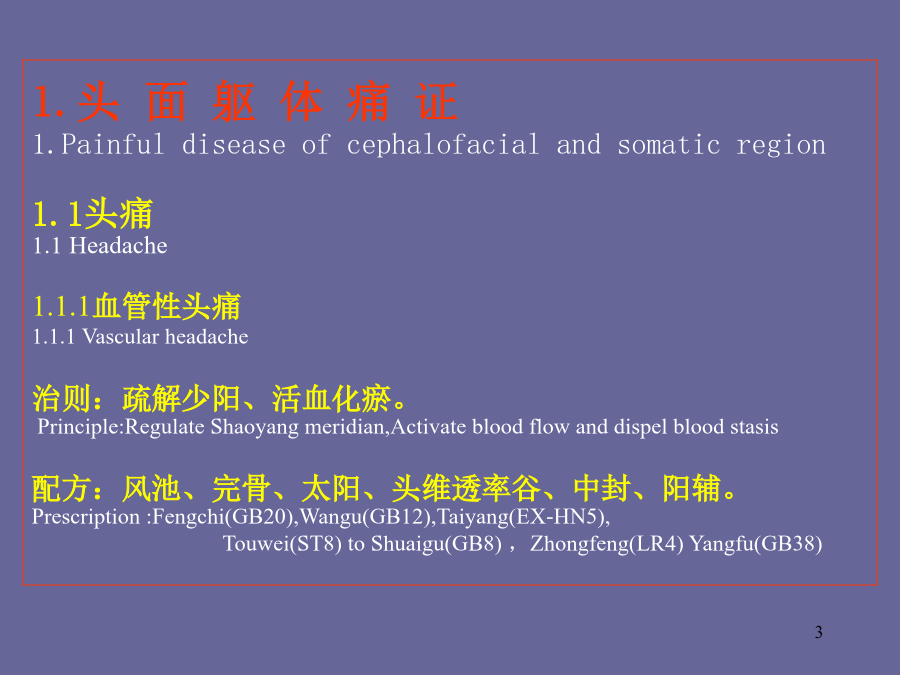 1.头 面 躯 体 痛 证
1.Painful disease of cephalofacial and somatic region

1.1头痛
1.1 Headache

1.1.1血管性头痛
1.1.1 Vascular headache

治则：疏解少阳、活血化瘀。
Principle:Regulate Shaoyang meridian,Activate blood flow and dispel blood stasis

配方：风池、完骨、太阳、头维透率谷、中封、阳辅。
Prescription :Fengchi(GB20),Wangu(GB12),Taiyang(EX-HN5), Touwei(ST8) to Shuaigu(GB8)， Zhongfeng(LR4) Yangfu(GB38)

3